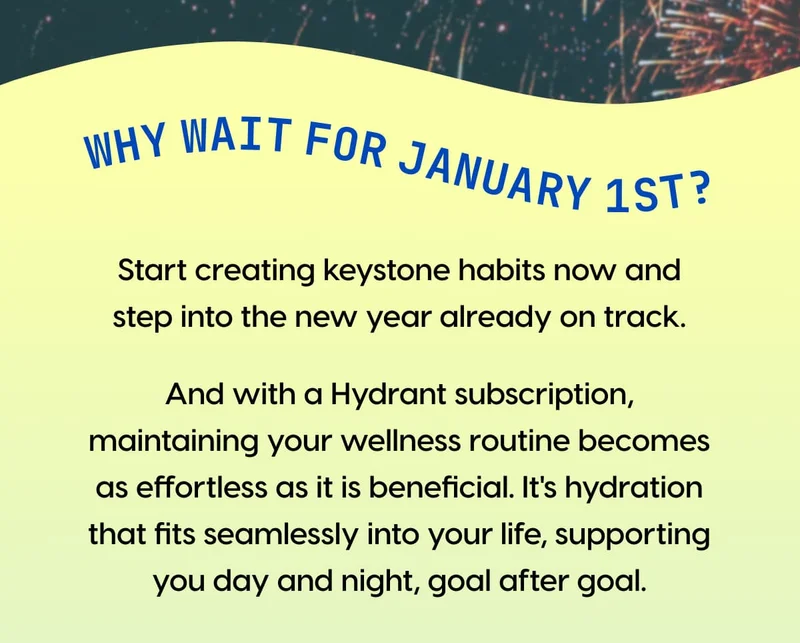 WHY WAIT FOR JANUARY 1ST?

Start creating keystone habits now and step into the new year already on track.

And with a Hydrant subscription, maintaining your wellness routine becomes as effortless as it is beneficial. It's hydration that fits seamlessly into your life, supporting you day and night, goal after goal.